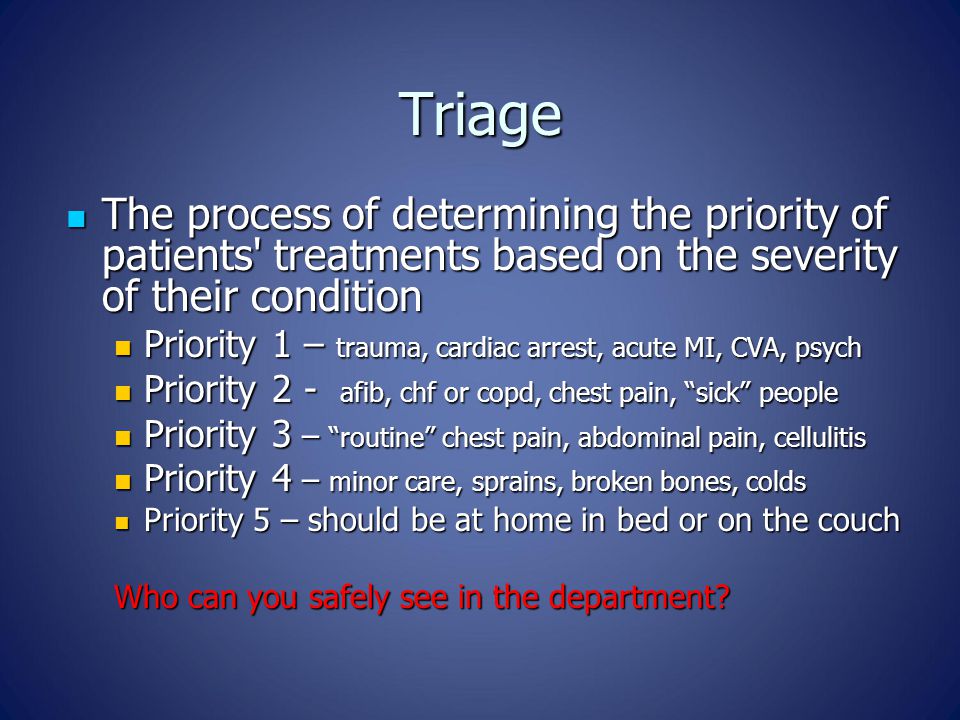 Triage

The process of determining the priority of patients' treatments based on the severity of their condition

Priority 1 – trauma, cardiac arrest, acute MI, CVA, psych

Priority 2 - afib, chf or copd, chest pain, “sick” people

Priority 3 – “routine” chest pain, abdominal pain, cellulitis

Priority 4 – minor care, sprains, broken bones, colds

Priority 5 – should be at home in bed or on the couch

Who can you safely see in the department?